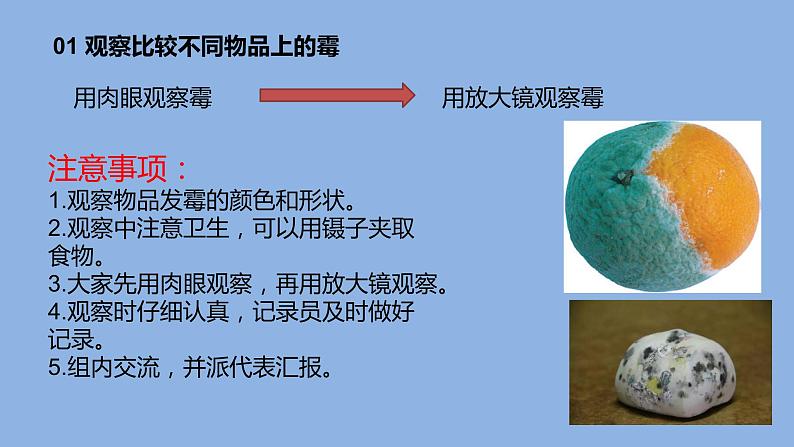 01 观察比较不同物品上的霉

用肉眼观察霉

用放大镜观察霉

注意事项：

1.观察物品发霉的颜色和形状。
2.观察中注意卫生，可以用镊子夹取食物。
3.大家先用肉眼观察，再用放大镜观察。
4.观察时仔细认真，记录员及时做好记录。
5.组内交流，并派代表汇报。